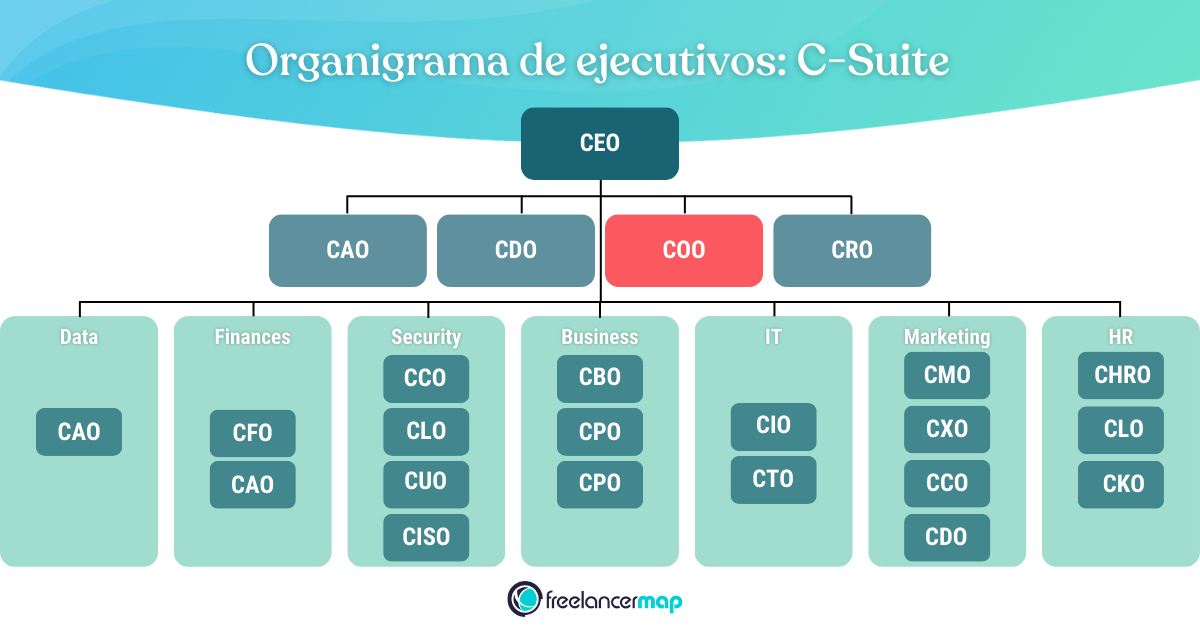 Organigrama de ejecutivos: C-Suite

CEO

CAO
CDO
COO
CRO

Data
CAO

Finances
CFO
CAO

Security
CCO
CLO
CUO
CISO

Business
CBO
CPO
CPO

IT
CIO
CTO

Marketing
CMO
CXO
CCO
CDO

HR
CHRO
CLO
CKO

freelancermap